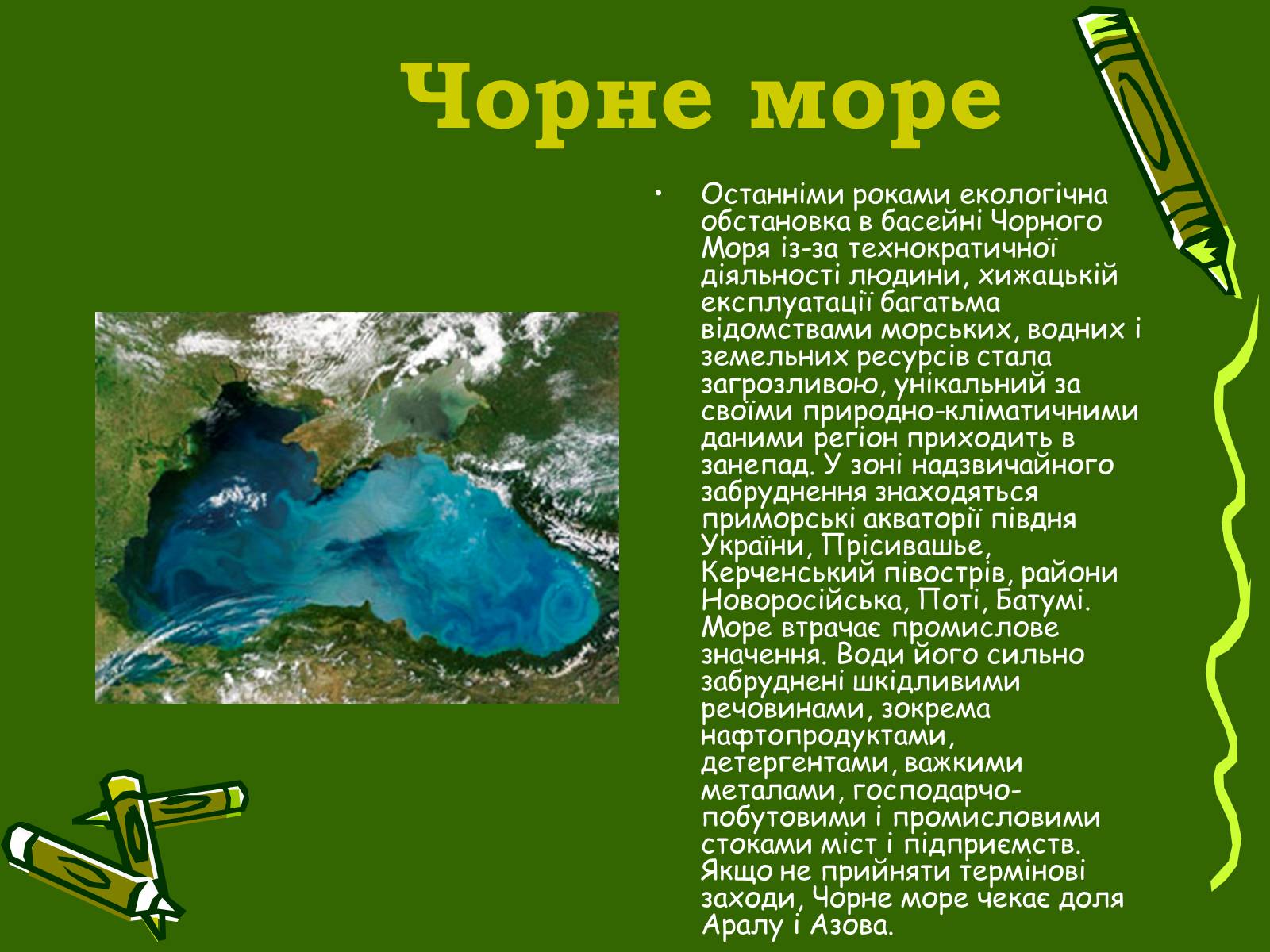 Чорне море

• Останніми роками екологічна обстановка в басейні Чорного Моря із-за технократичної діяльності людини, хижацькій експлуатації багатьма відомствами морських, водних і земельних ресурсів стала загрозливою, унікальний за своїми природно-кліматичними даними регіон приходить в занепад. У зоні надзвичайного забруднення знаходяться приморські акваторії півдня України, Прісивашье, Керченський півострів, райони Новоросійська, Поті, Батумі. Море втрачає промислове значення. Води його сильно забруднені шкідливими речовинами, зокрема нафтопродуктами, детергентами, важкими металами, господарчо-побутовими і промисловими стоками міст і підприємств. Якщо не прийняти термінові заходи, Чорне море чекає доля Аралу і Азова.